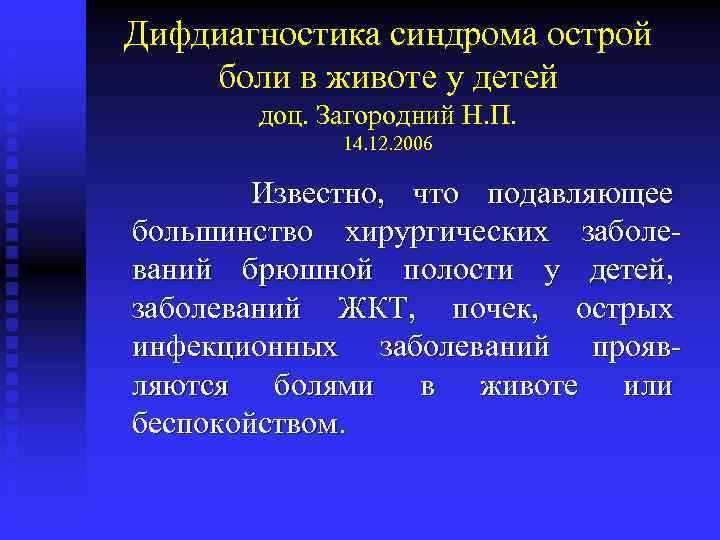 Дифдиагностика синдрома острой боли в животе у детей
доц. Загородний Н.П.
14.12.2006

Известно, что подавляющее большинство хирургических заболеваний брюшной полости у детей, заболеваний ЖКТ, почек, острых инфекционных заболеваний проявляются болями в животе или беспокойством.